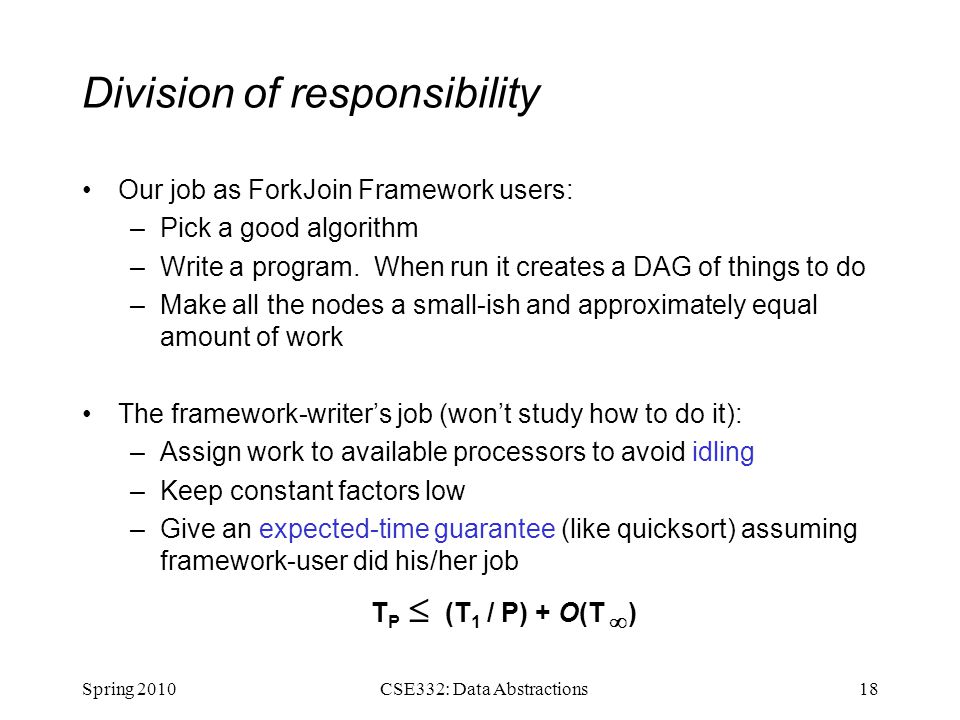 Division of responsibility

• Our job as ForkJoin Framework users:
– Pick a good algorithm
– Write a program. When run it creates a DAG of things to do
– Make all the nodes a small-ish and approximately equal amount of work

• The framework-writer's job (won't study how to do it):
– Assign work to available processors to avoid idling
– Keep constant factors low
– Give an expected-time guarantee (like quicksort) assuming framework-user did his/her job

$T_P \leq (T_1 / P) + O(T_\infty)$

Spring 2010

CSE332: Data Abstractions

18